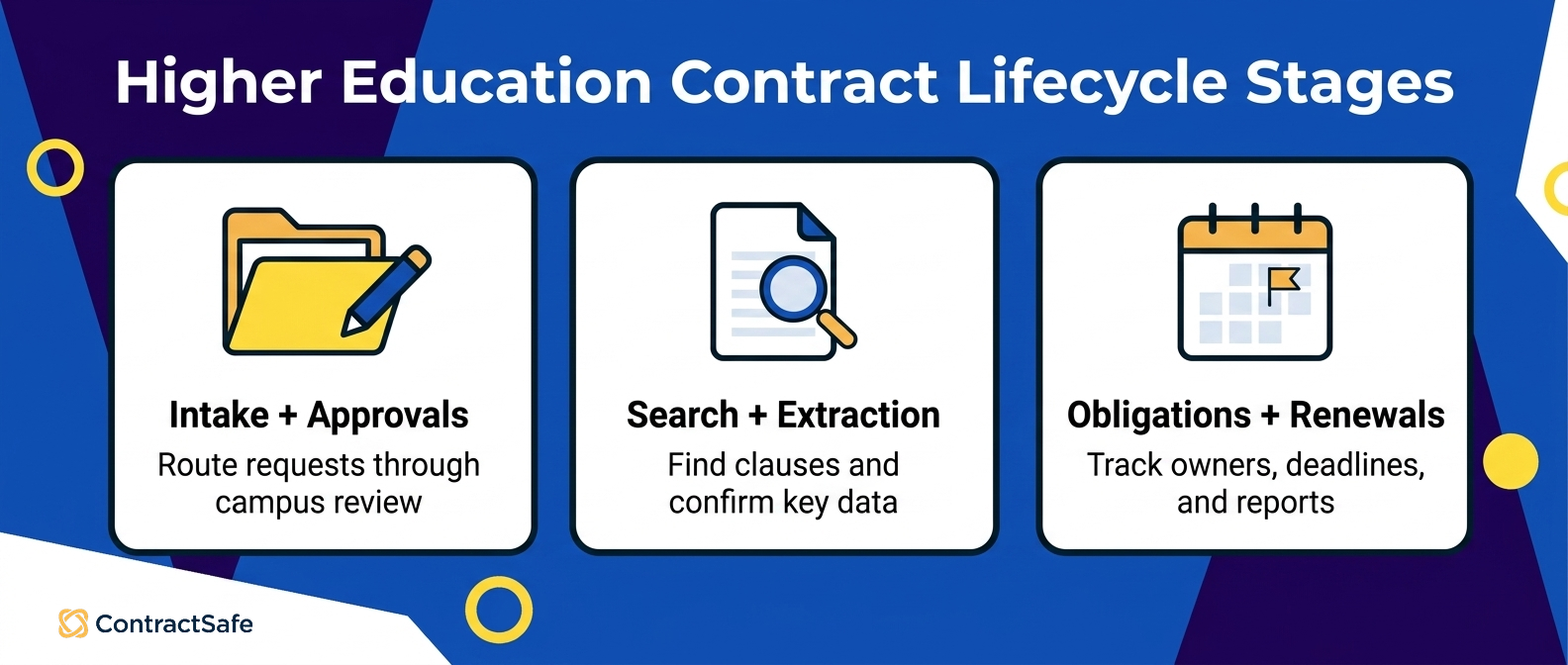 Higher Education Contract Lifecycle Stages

Intake + Approvals
Route requests through campus review

Search + Extraction
Find clauses and confirm key data

Obligations + Renewals
Track owners, deadlines, and reports

ContractSafe